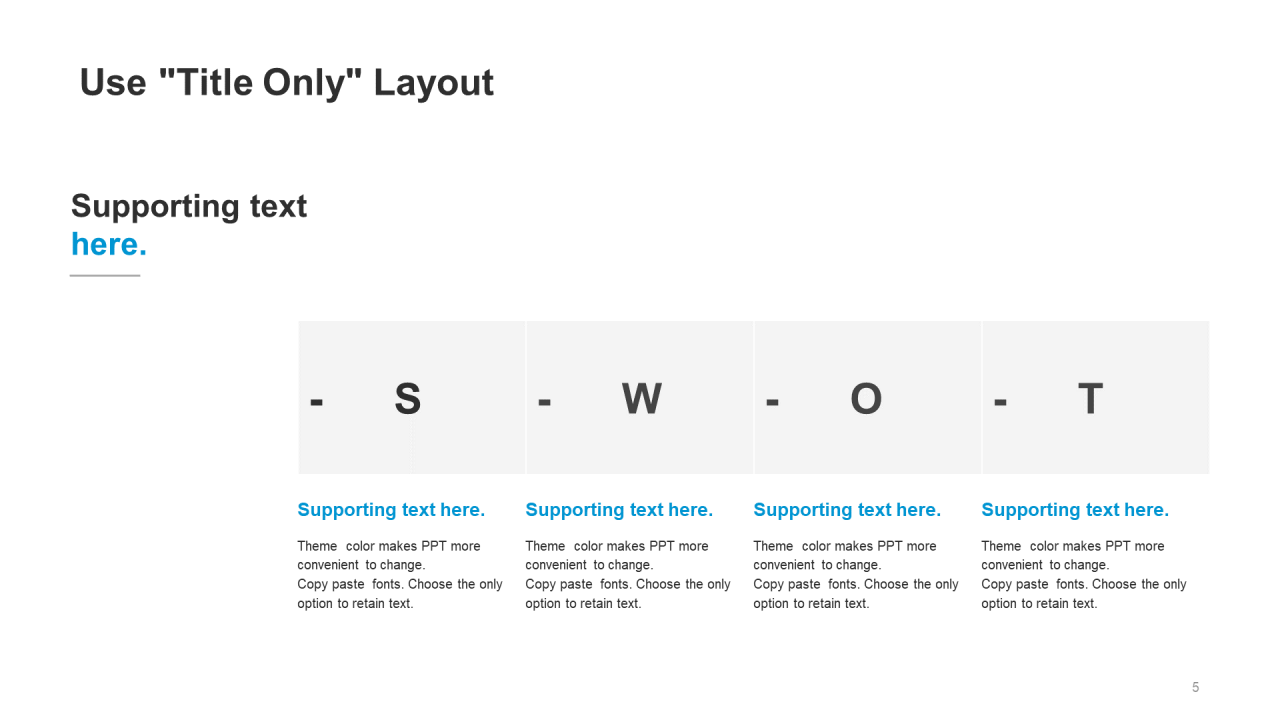 Use "Title Only" Layout

Supporting text here.

- S

Supporting text here.

Theme color makes PPT more convenient to change.
Copy paste fonts. Choose the only option to retain text.

- W

Supporting text here.

Theme color makes PPT more convenient to change.
Copy paste fonts. Choose the only option to retain text.

- O

Supporting text here.

Theme color makes PPT more convenient to change.
Copy paste fonts. Choose the only option to retain text.

- T

Supporting text here.

Theme color makes PPT more convenient to change.
Copy paste fonts. Choose the only option to retain text.

5